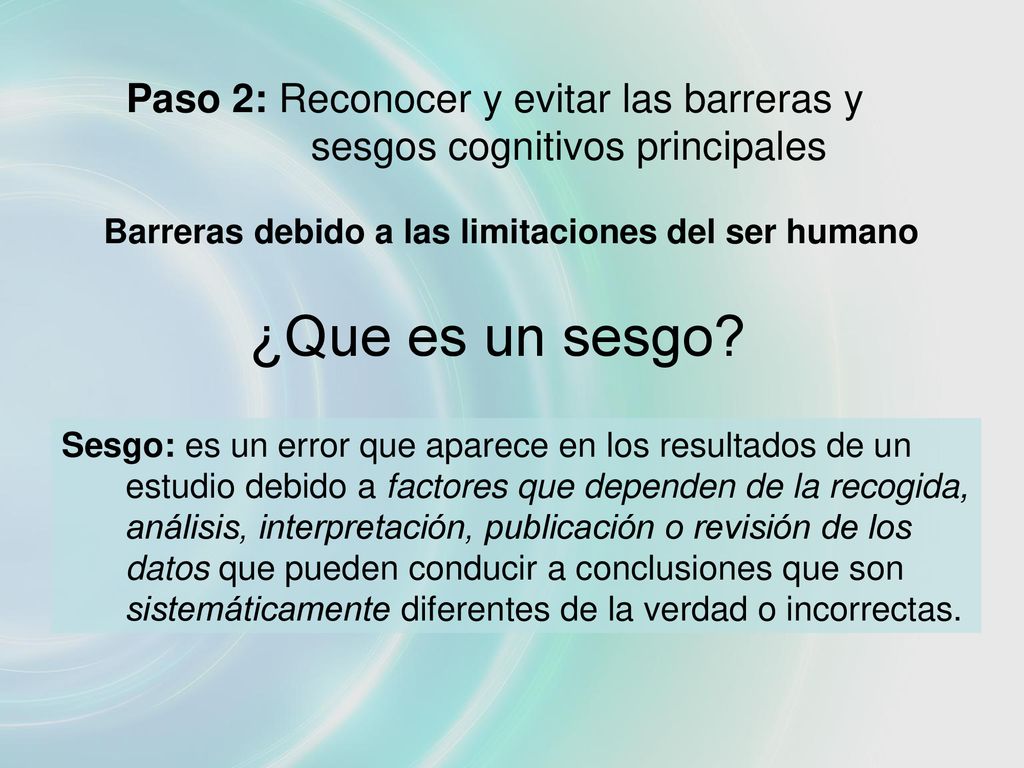 Paso 2: Reconocer y evitar las barreras y sesgos cognitivos principales

Barreras debido a las limitaciones del ser humano

¿Que es un sesgo?

Sesgo: es un error que aparece en los resultados de un estudio debido a factores que dependen de la recogida, análisis, interpretación, publicación o revisión de los datos que pueden conducir a conclusiones que son sistemáticamente diferentes de la verdad o incorrectas.